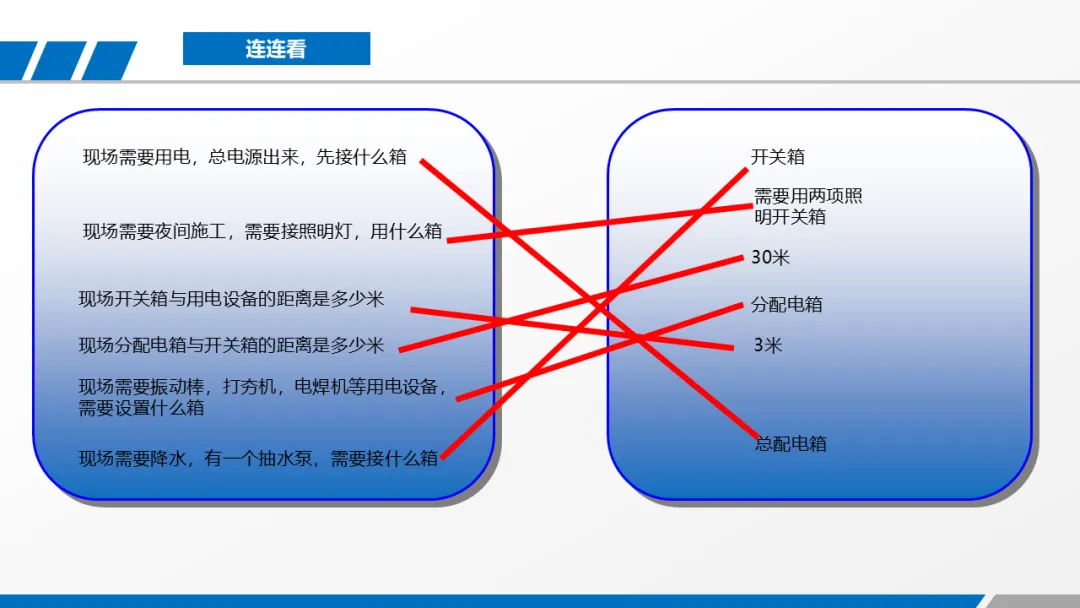 连连看

现场需要用电，总电源出来，先接什么箱

现场需要夜间施工，需要接照明灯，用什么箱

现场开关箱与用电设备的距离是多少米

现场分配电箱与开关箱的距离是多少米

现场需要振动棒，打夯机，电焊机等用电设备，需要设置什么箱

现场需要降水，有一个抽水泵，需要接什么箱

开关箱

需要用两项照明开关箱

30米

分配电箱

3米

总配电箱